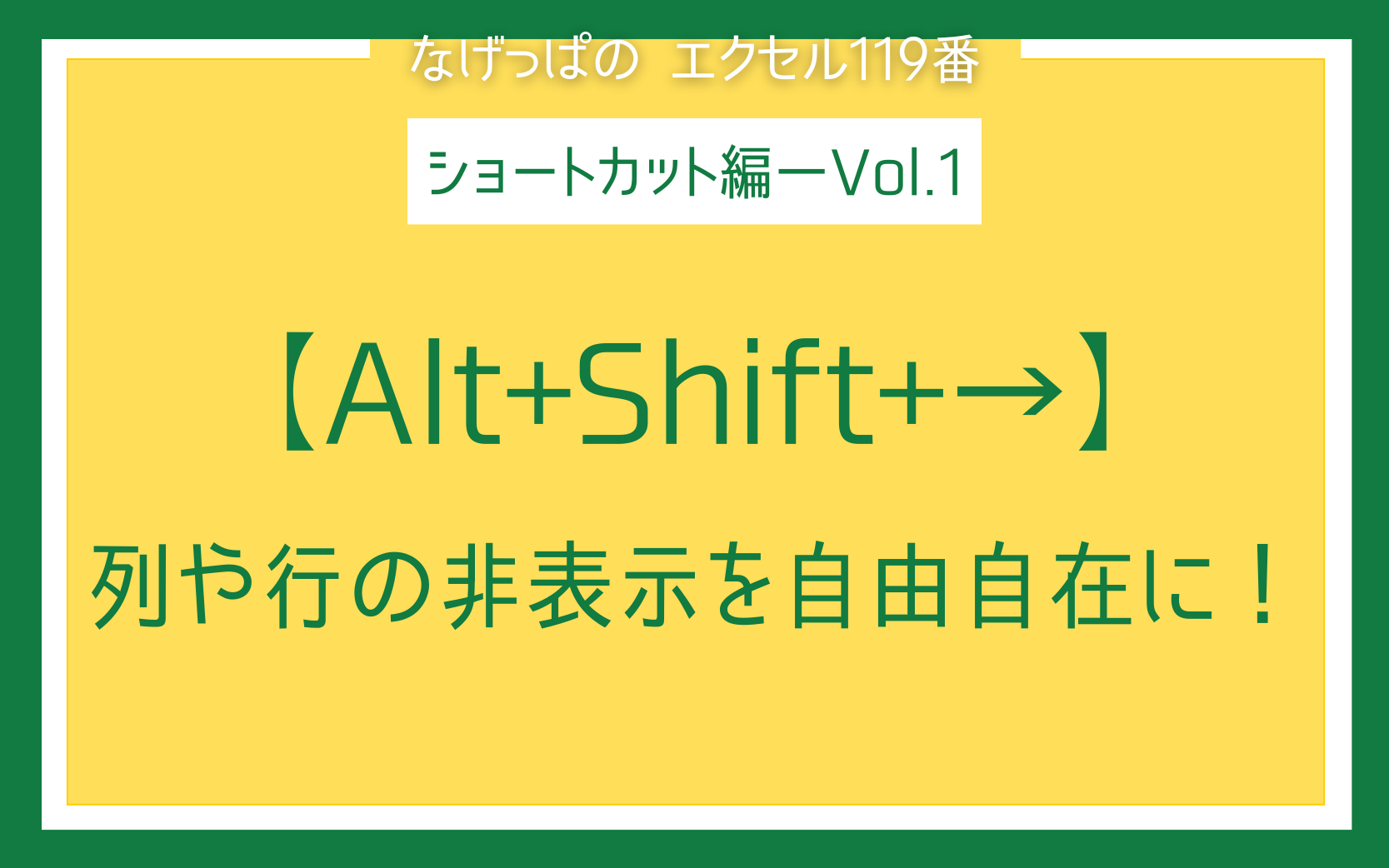 なげっぱの　エクセル119番

ショートカット編ーVol.1

【Alt+Shift+→】

列や行の非表示を自由自在に！